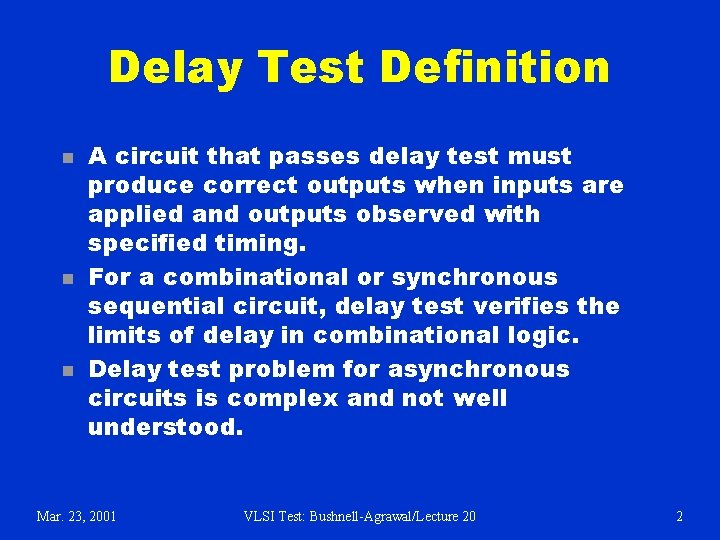 Delay Test Definition

- A circuit that passes delay test must produce correct outputs when inputs are applied and outputs observed with specified timing.
- For a combinational or synchronous sequential circuit, delay test verifies the limits of delay in combinational logic.
- Delay test problem for asynchronous circuits is complex and not well understood.

Mar. 23, 2001 VLSI Test: Bushnell-Agrawal/Lecture 20 2